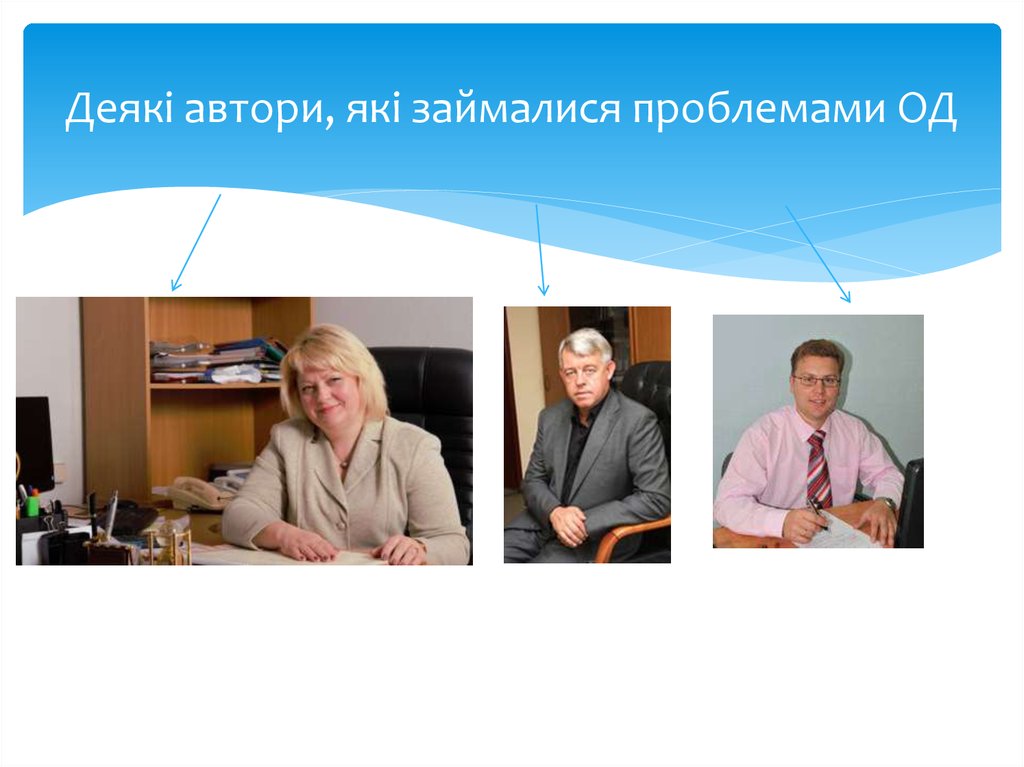 Деякі автори, які займалися проблемами ОД